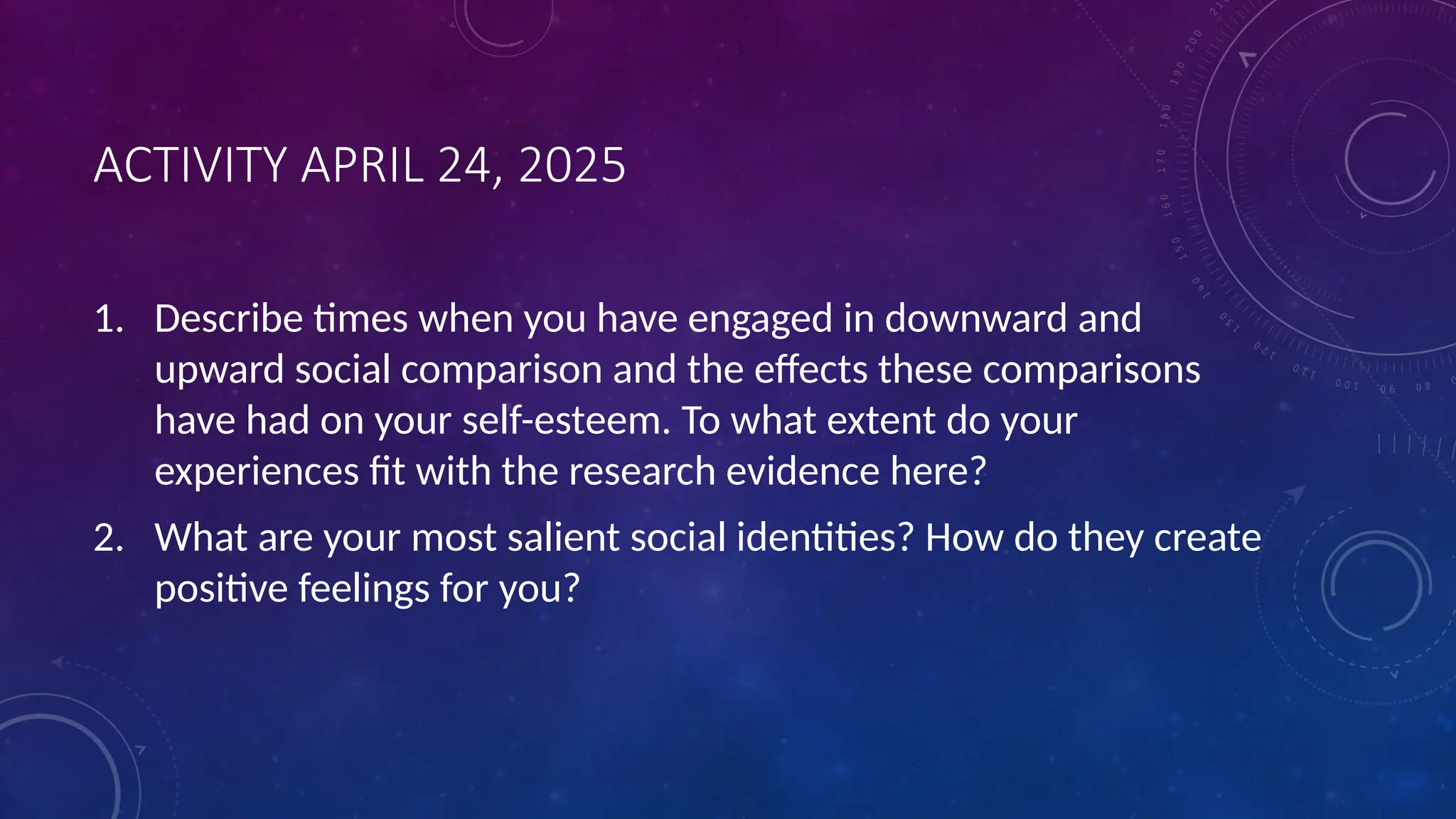 ACTIVITY APRIL 24, 2025

1. Describe times when you have engaged in downward and upward social comparison and the effects these comparisons have had on your self-esteem. To what extent do your experiences fit with the research evidence here?

2. What are your most salient social identities? How do they create positive feelings for you?